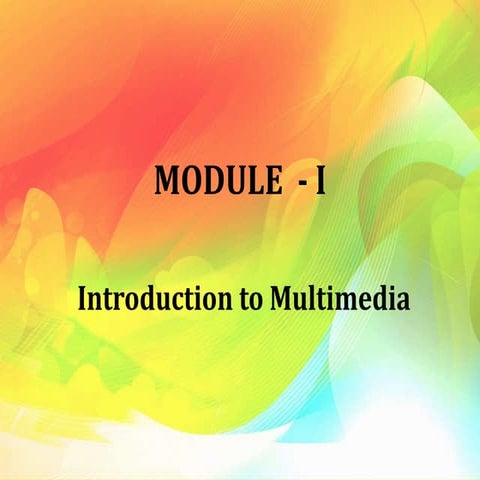 MODULE - I

Introduction to Multimedia